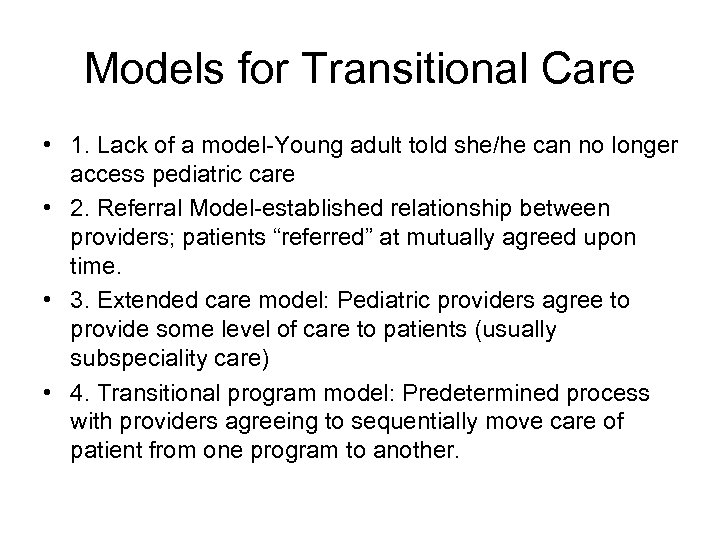 Models for Transitional Care

• 1. Lack of a model-Young adult told she/he can no longer access pediatric care
• 2. Referral Model-established relationship between providers; patients “referred” at mutually agreed upon time.
• 3. Extended care model: Pediatric providers agree to provide some level of care to patients (usually subspeciality care)
• 4. Transitional program model: Predetermined process with providers agreeing to sequentially move care of patient from one program to another.